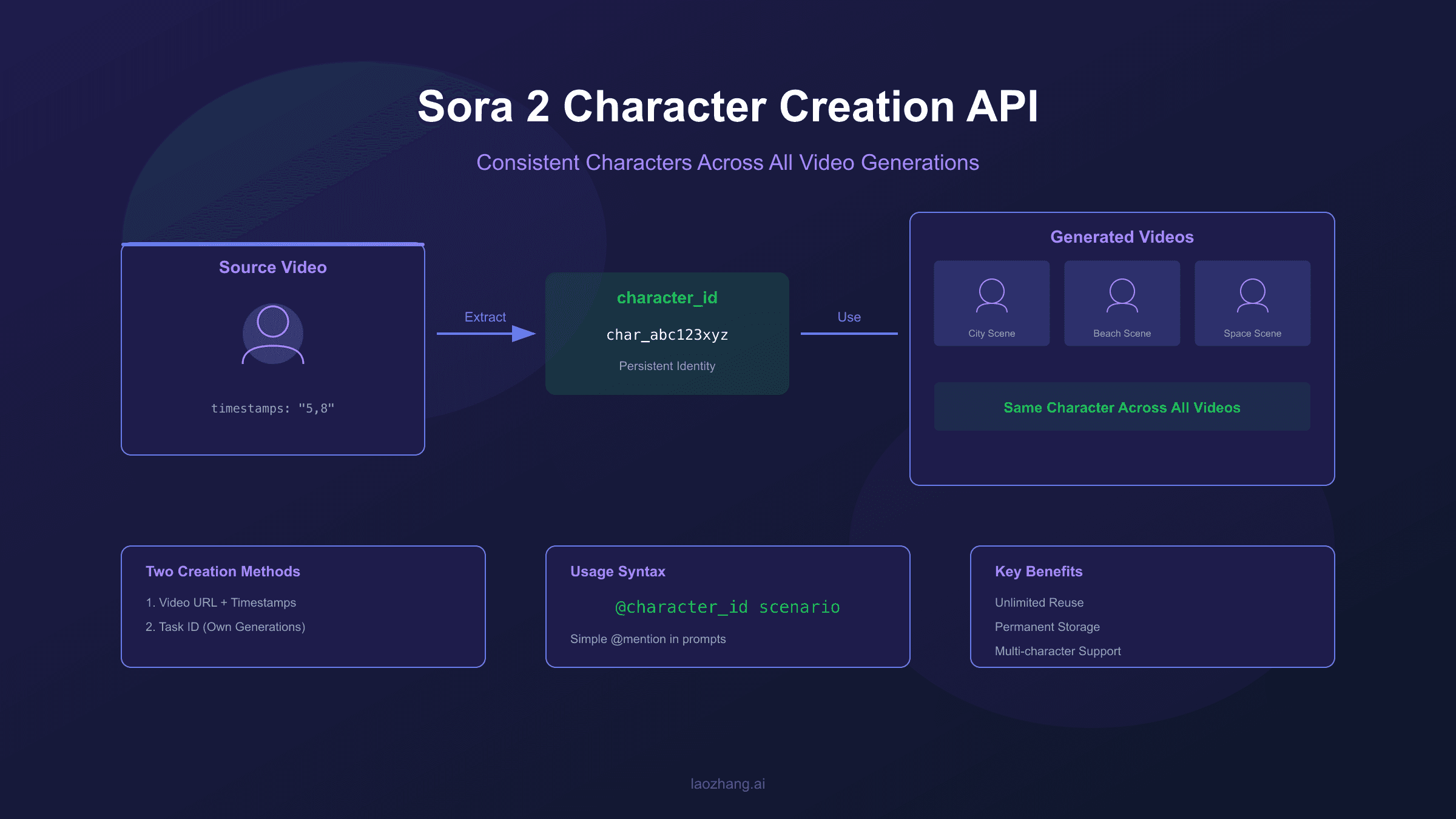 Sora 2 Character Creation API

Consistent Characters Across All Video Generations

Source Video

timestamps: "5,8"

Extract

character_id

char_abc123xyz

Persistent Identity

Use

Generated Videos

City Scene

Beach Scene

Space Scene

Same Character Across All Videos

Two Creation Methods

1. Video URL + Timestamps

2. Task ID (Own Generations)

Usage Syntax

@character_id scenario

Simple @mention in prompts

Key Benefits

Unlimited Reuse

Permanent Storage

Multi-character Support

laozhang.ai